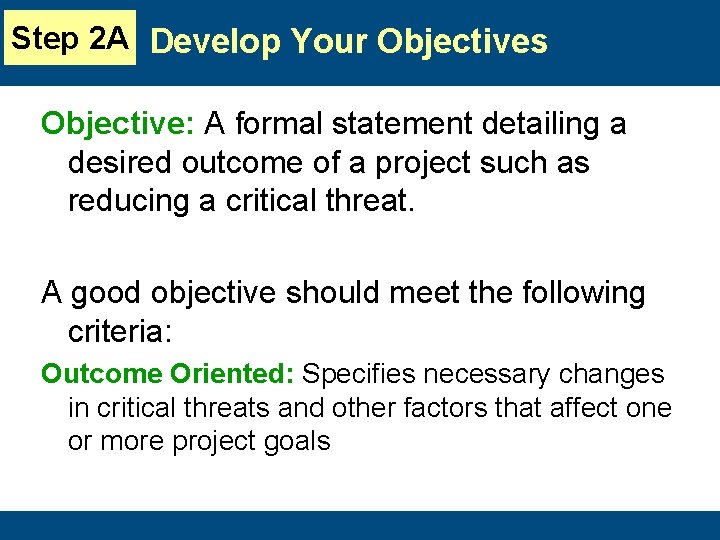 Step 2A Develop Your Objectives

Objective: A formal statement detailing a desired outcome of a project such as reducing a critical threat.

A good objective should meet the following criteria:

Outcome Oriented: Specifies necessary changes in critical threats and other factors that affect one or more project goals